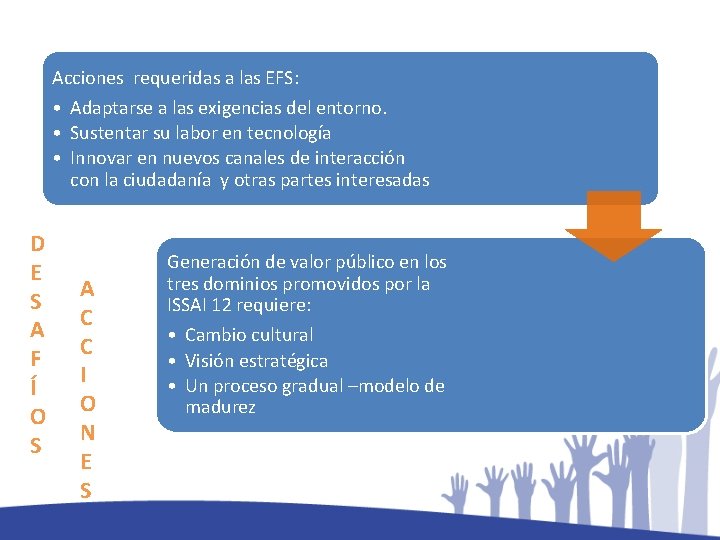 Acciones requeridas a las EFS:
• Adaptarse a las exigencias del entorno.
• Sustentar su labor en tecnología
• Innovar en nuevos canales de interacción con la ciudadanía y otras partes interesadas

DESAFÍOS

ACCIONES

Generación de valor público en los tres dominios promovidos por la ISSAI 12 requiere:
• Cambio cultural
• Visión estratégica
• Un proceso gradual –modelo de madurez